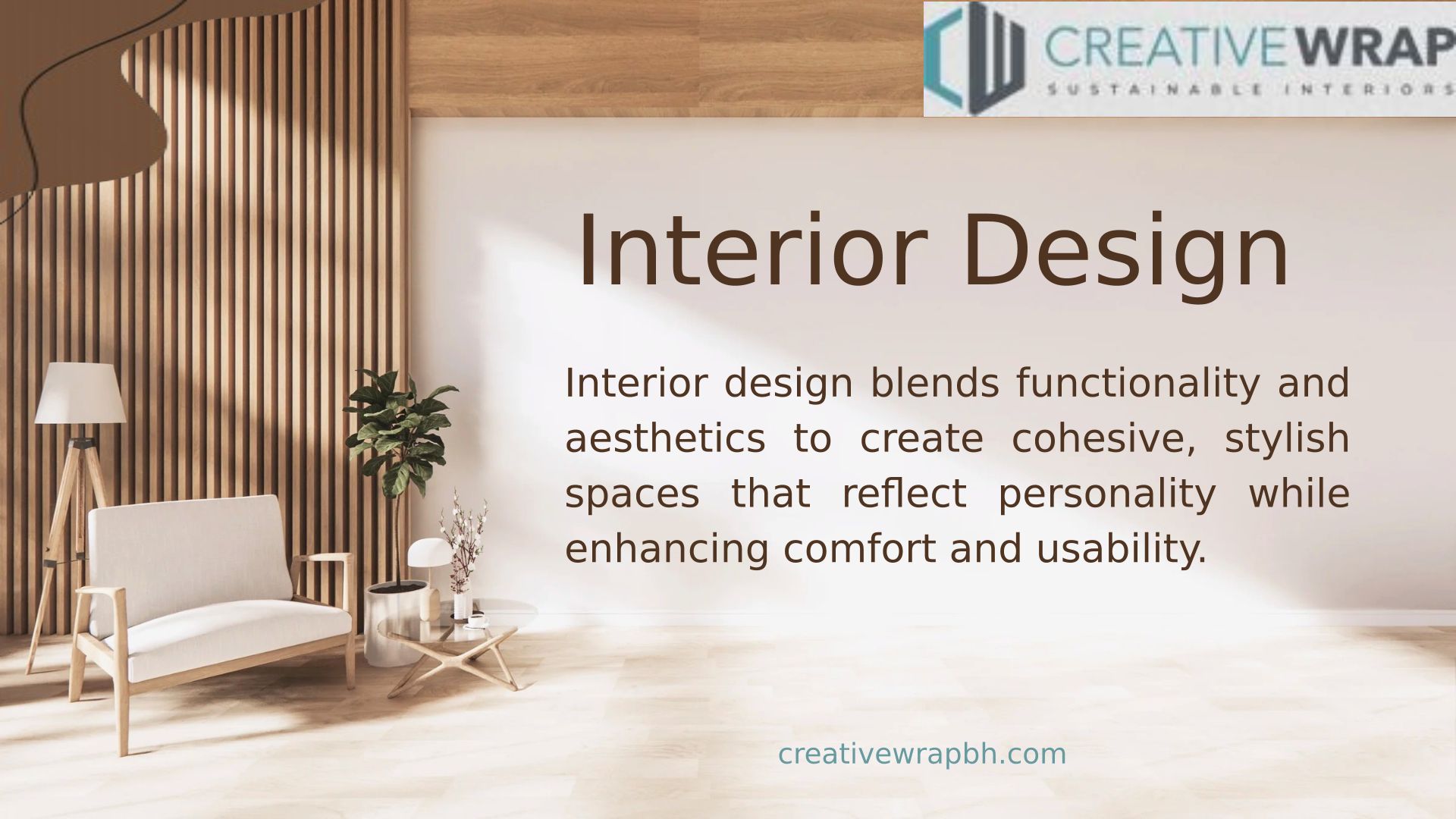 CREATIVEWRAP
SUSTAINABLE INTERIORS

Interior Design

Interior design blends functionality and aesthetics to create cohesive, stylish spaces that reflect personality while enhancing comfort and usability.

creativewrapbh.com